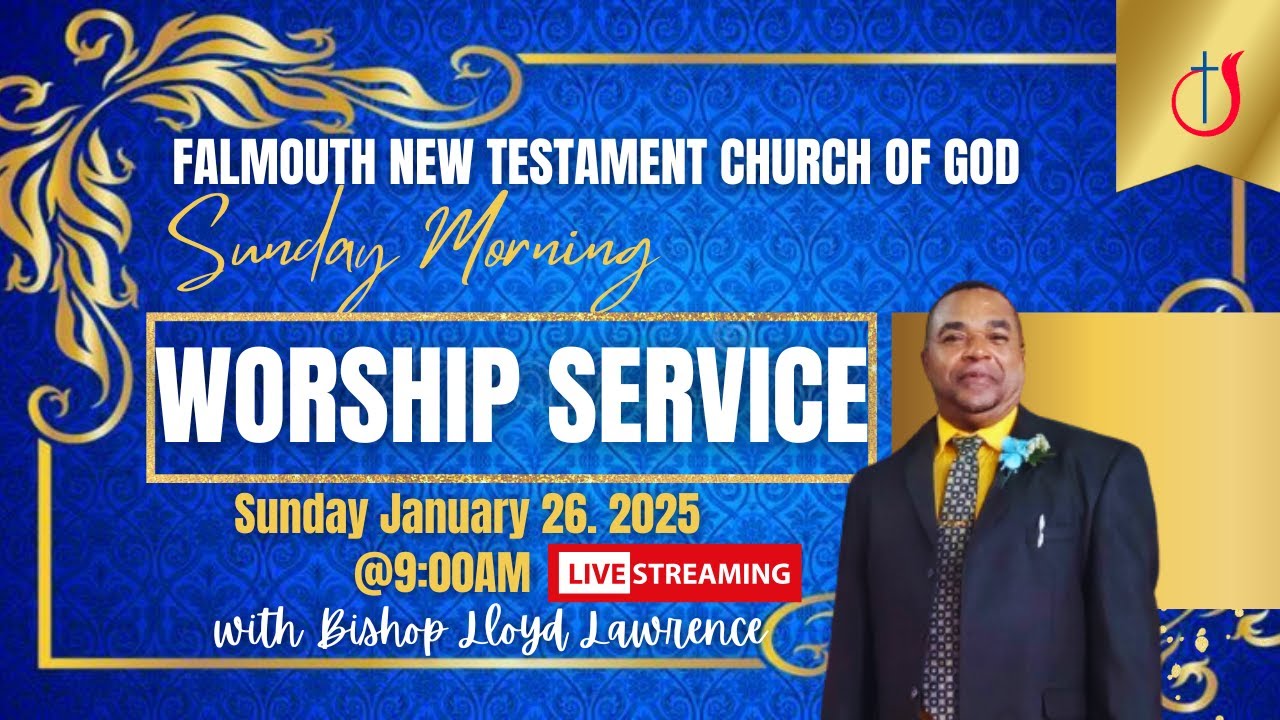 FALMOUTH NEW TESTAMENT CHURCH OF GOD

Sunday Morning

WORSHIP SERVICE

Sunday January 26. 2025

@9:00AM

LIVE STREAMING

with Bishop Lloyd Lawrence